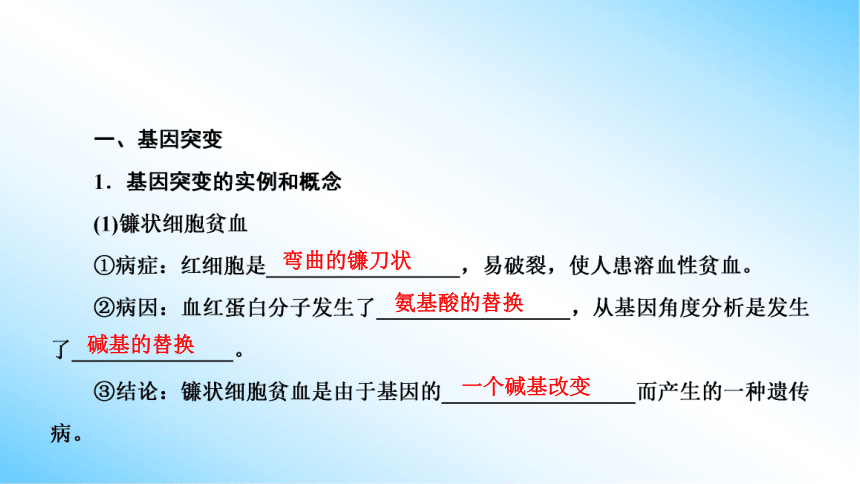 一、基因突变

1．基因突变的实例和概念

(1)镰状细胞贫血

①病症：红细胞是弯曲的镰刀状，易破裂，使人患溶血性贫血。

②病因：血红蛋白分子发生了氨基酸的替换，从基因角度分析是发生了碱基的替换。

③结论：镰状细胞贫血是由于基因的一个碱基改变而产生的一种遗传病。